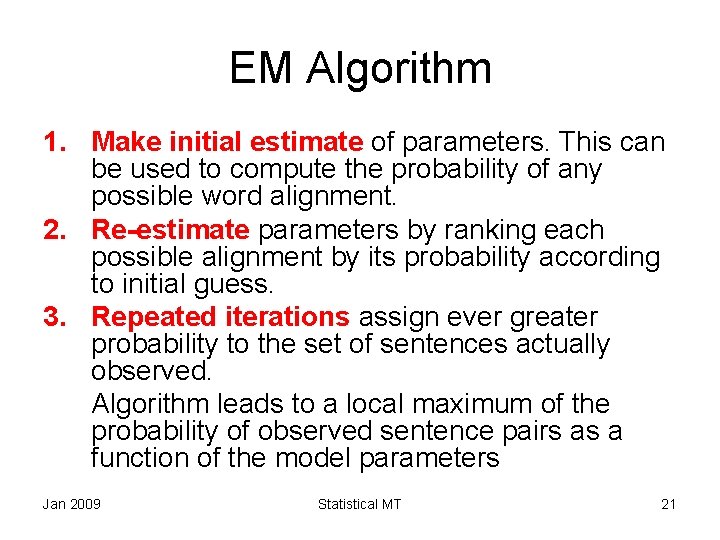 EM Algorithm

1. Make initial estimate of parameters. This can be used to compute the probability of any possible word alignment.
2. Re-estimate parameters by ranking each possible alignment by its probability according to initial guess.
3. Repeated iterations assign ever greater probability to the set of sentences actually observed.

Algorithm leads to a local maximum of the probability of observed sentence pairs as a function of the model parameters

Jan 2009

Statistical MT

21